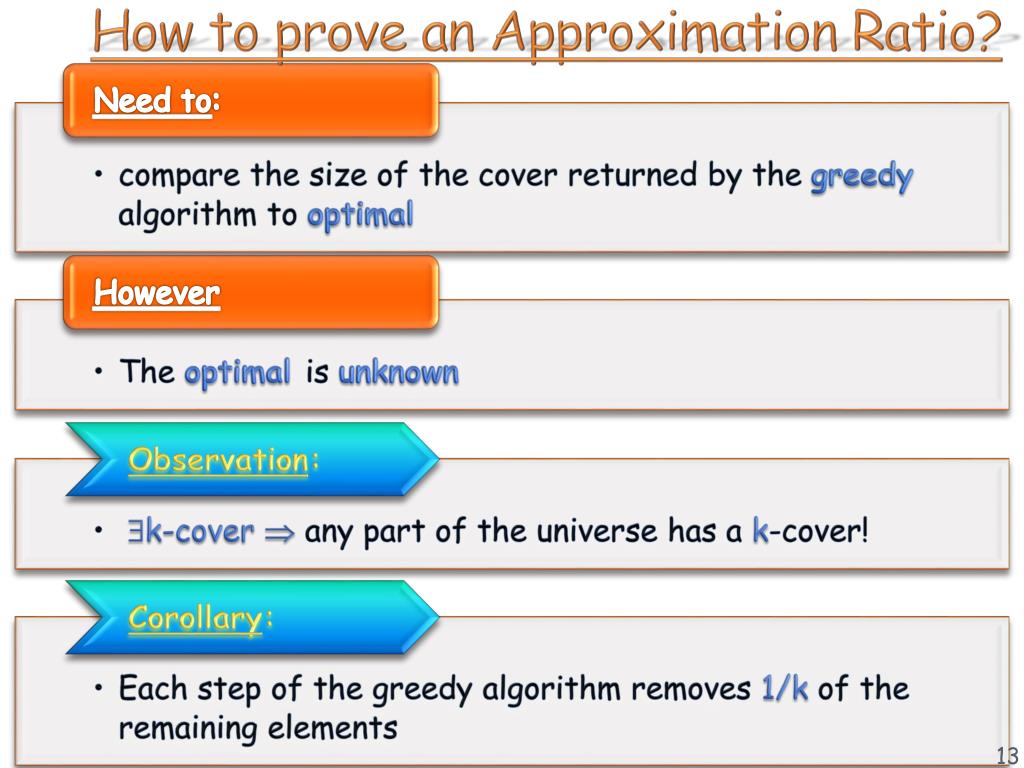 How to prove an Approximation Ratio?

Need to:

• compare the size of the cover returned by the greedy algorithm to optimal

However

• The optimal is unknown

Observation:

• $\exists$k-cover $\Rightarrow$ any part of the universe has a k-cover!

Corollary:

• Each step of the greedy algorithm removes 1/k of the remaining elements

13